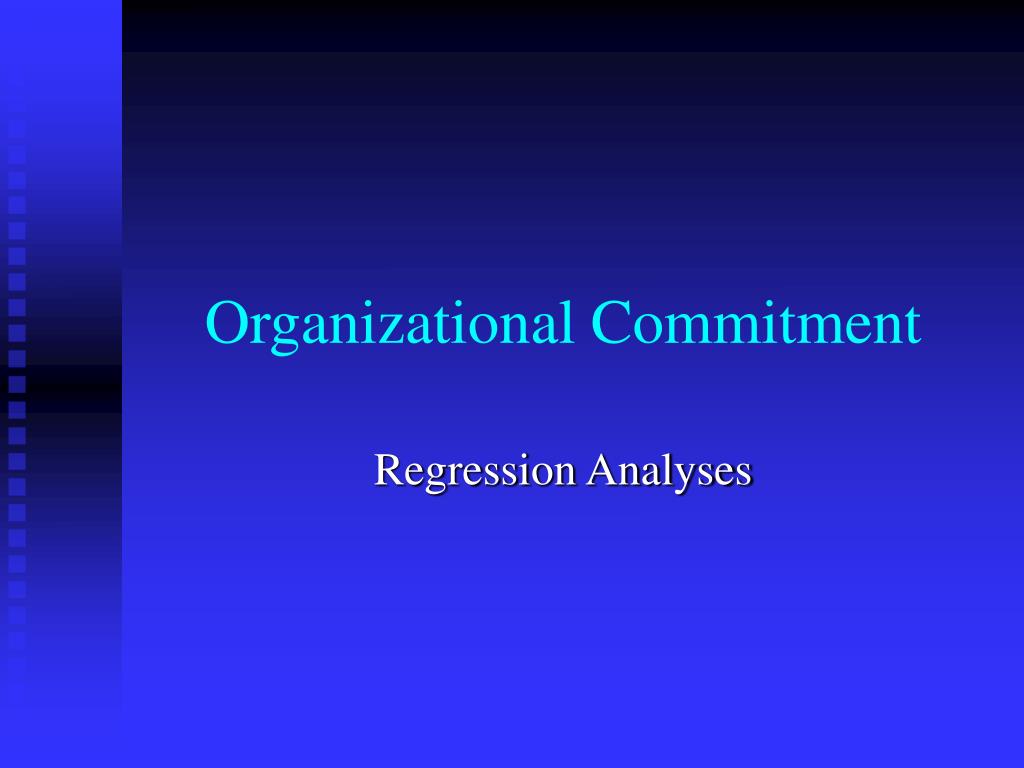 Organizational Commitment

Regression Analyses